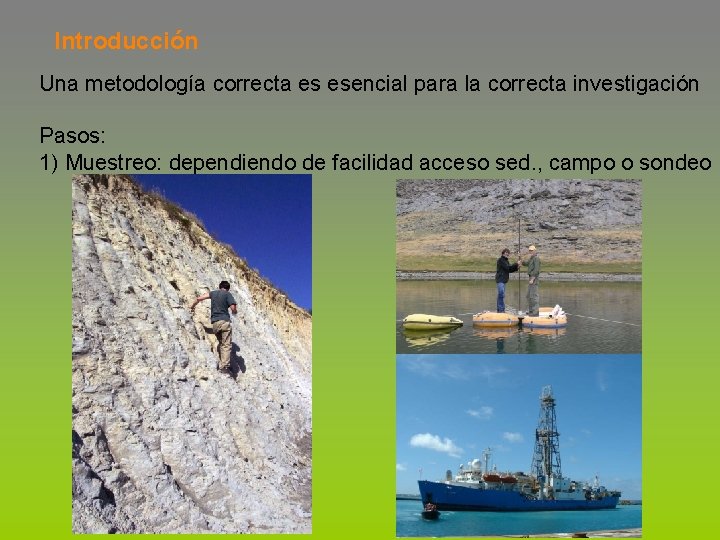 Introducción

Una metodología correcta es esencial para la correcta investigación

Pasos:
1) Muestreo: dependiendo de facilidad acceso sed., campo o sondeo